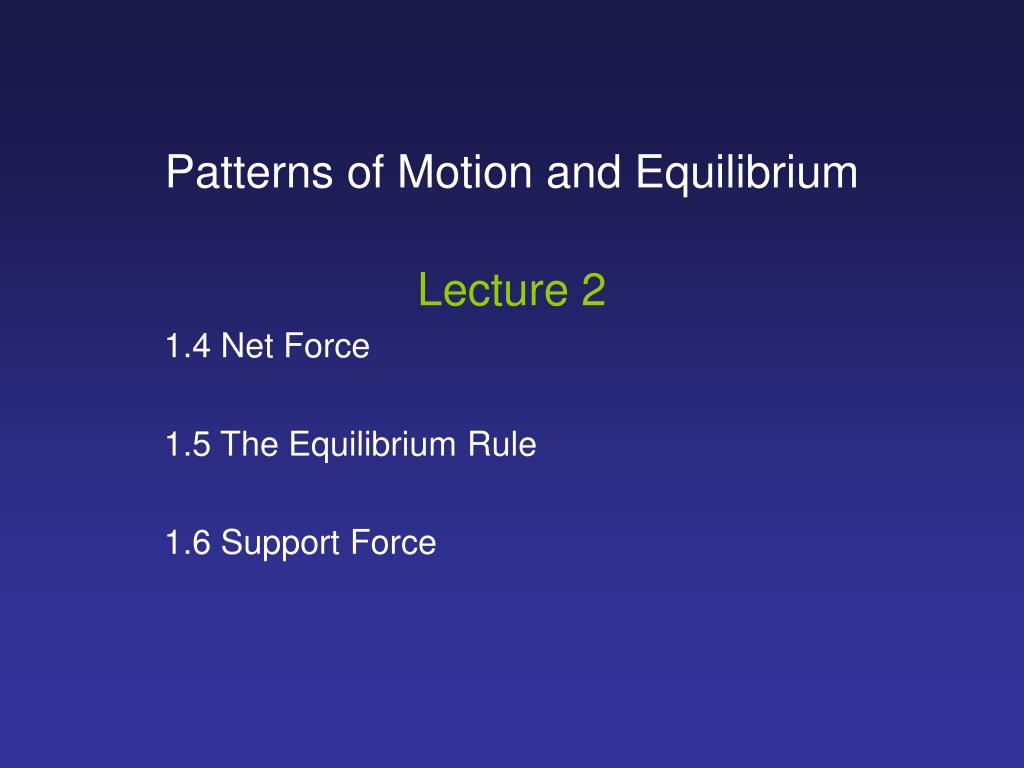 Patterns of Motion and Equilibrium

Lecture 2

1.4 Net Force

1.5 The Equilibrium Rule

1.6 Support Force